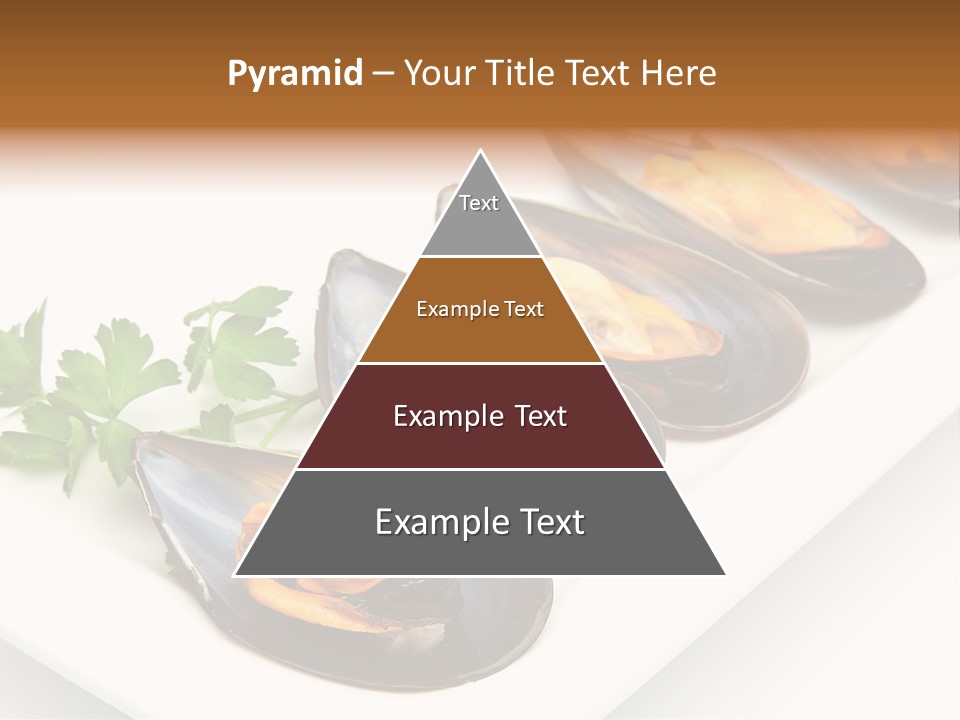 Pyramid – Your Title Text Here

Text

Example Text

Example Text

Example Text